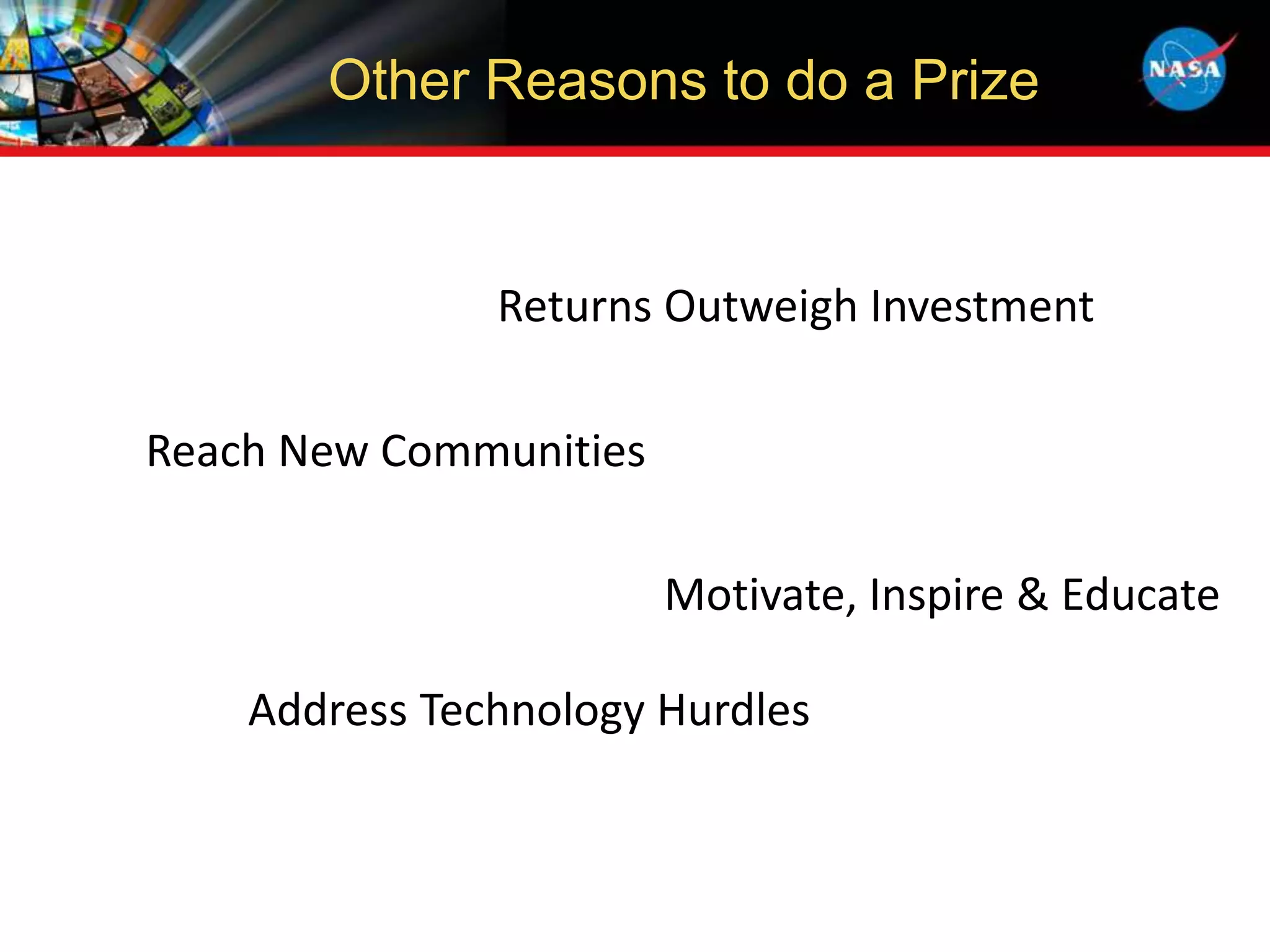 Other Reasons to do a Prize

NASA

Returns Outweigh Investment

Reach New Communities

Motivate, Inspire & Educate

Address Technology Hurdles